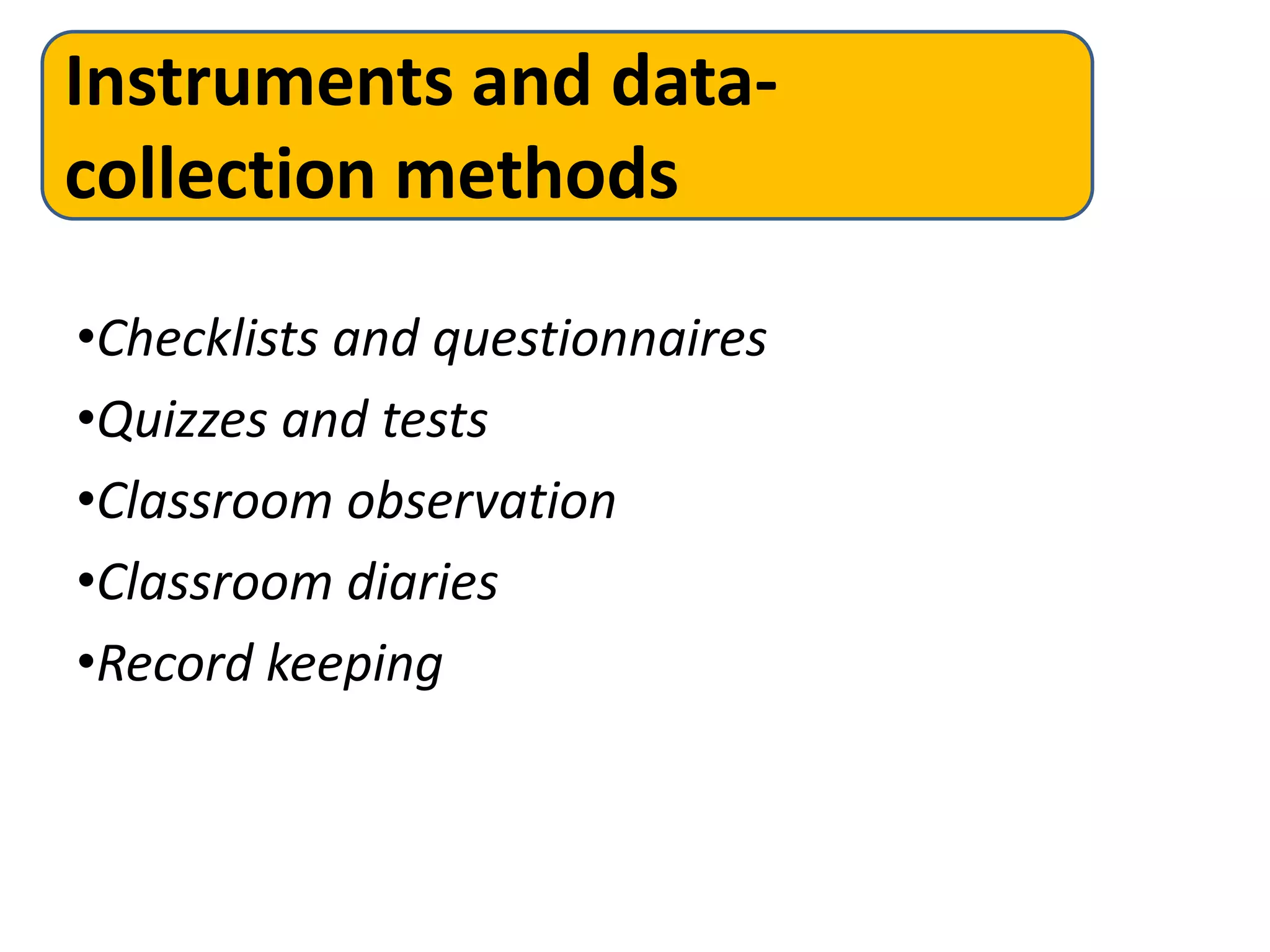 Instruments and data-collection methods

•Checklists and questionnaires
•Quizzes and tests
•Classroom observation
•Classroom diaries
•Record keeping